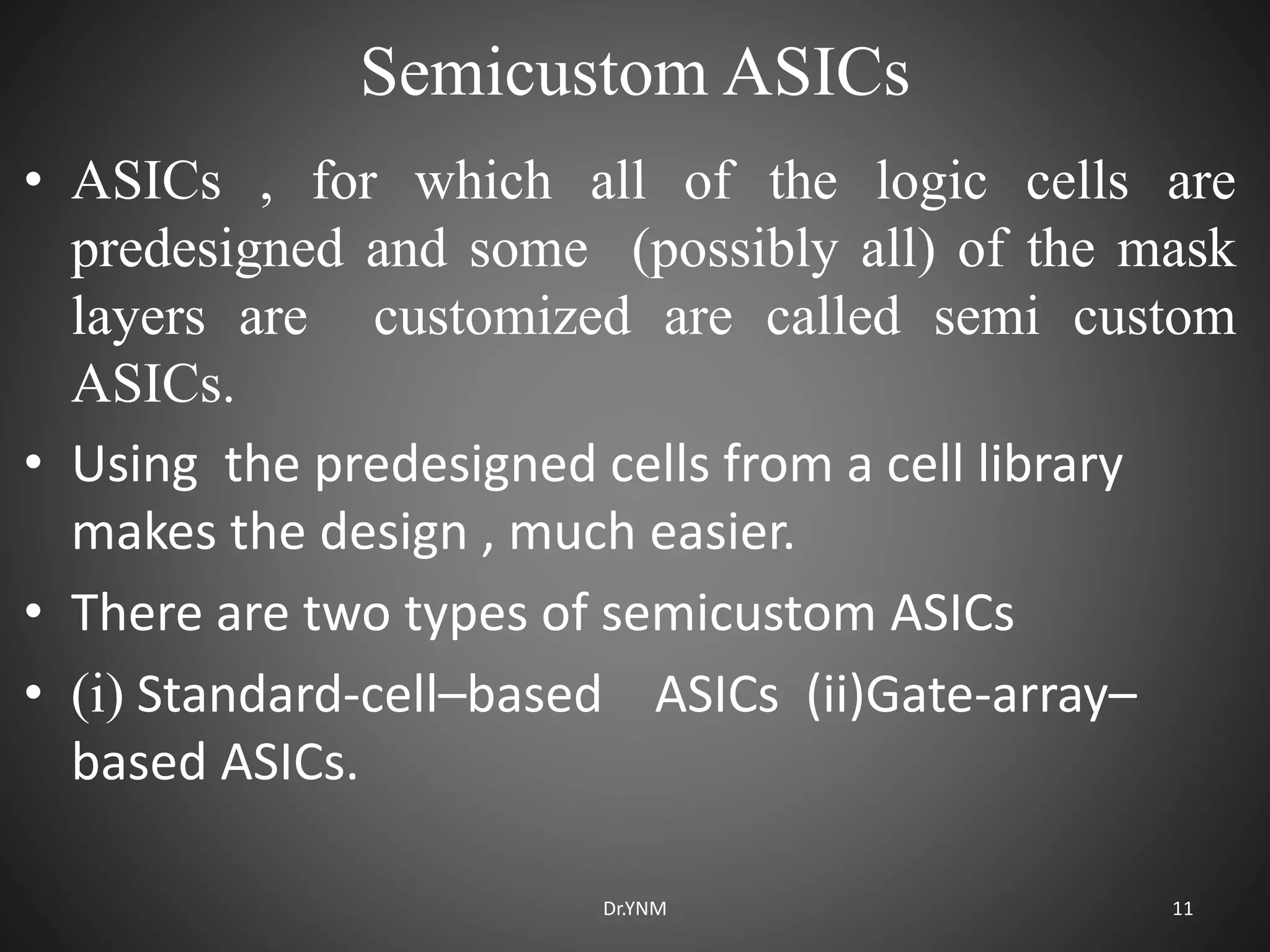 Semicustom ASICs

• ASICs , for which all of the logic cells are predesigned and some (possibly all) of the mask layers are customized are called semi custom ASICs.

• Using the predesigned cells from a cell library makes the design , much easier.

• There are two types of semicustom ASICs

• (i) Standard-cell–based ASICs (ii)Gate-array–based ASICs.

Dr.YNM

11